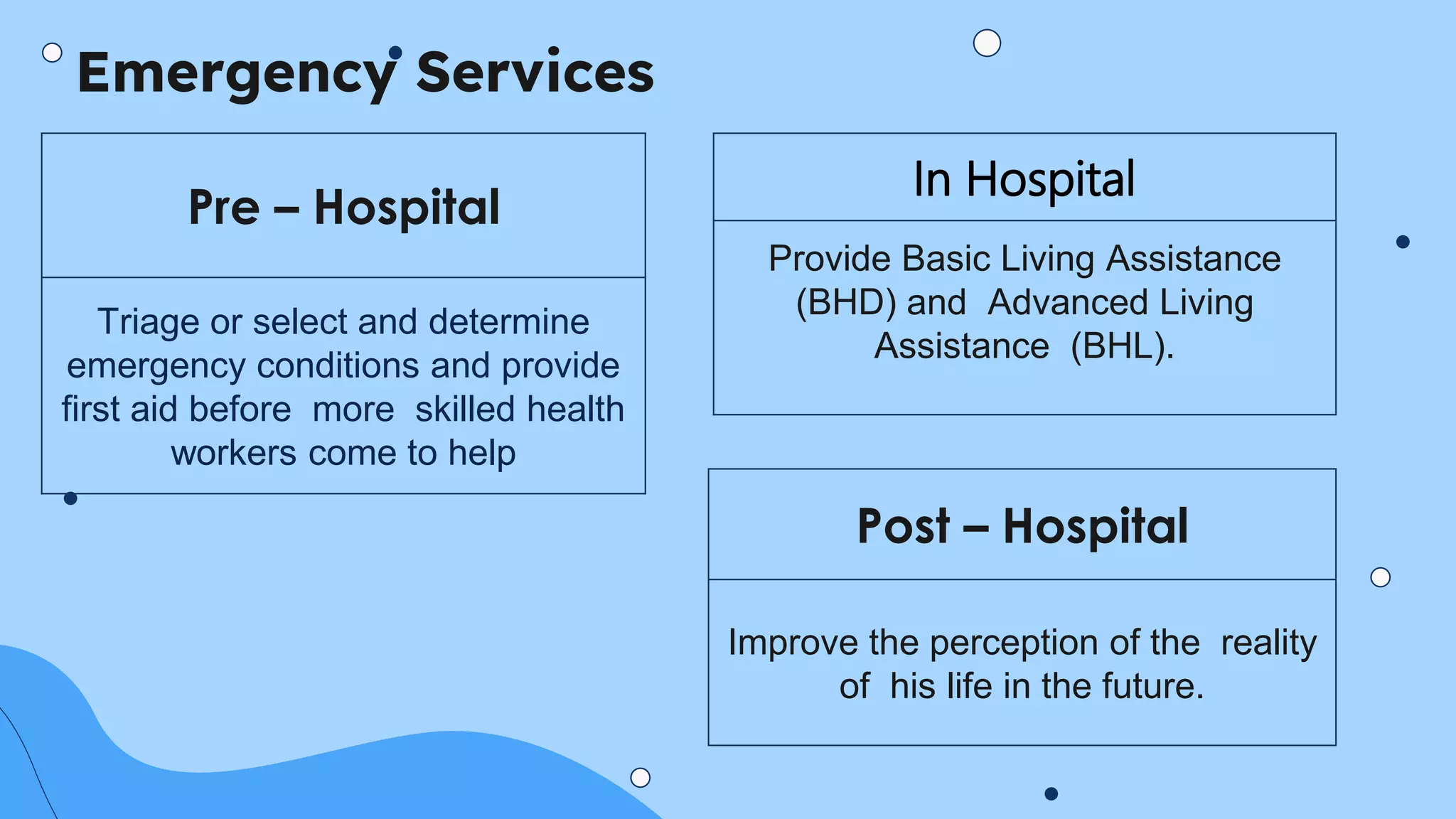 Emergency Services

Pre – Hospital

Triage or select and determine emergency conditions and provide first aid before more skilled health workers come to help

In Hospital

Provide Basic Living Assistance (BHD) and Advanced Living Assistance (BHL).

Post – Hospital

Improve the perception of the reality of his life in the future.